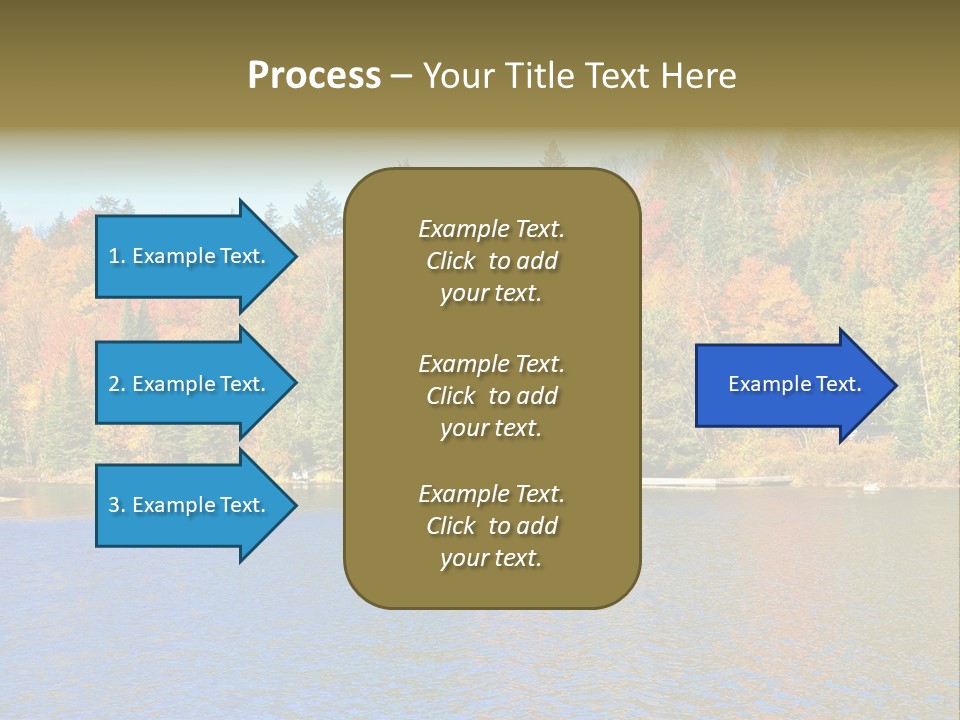 Process – Your Title Text Here

1. Example Text.

2. Example Text.

3. Example Text.

Example Text. Click to add your text.

Example Text. Click to add your text.

Example Text. Click to add your text.

Example Text.